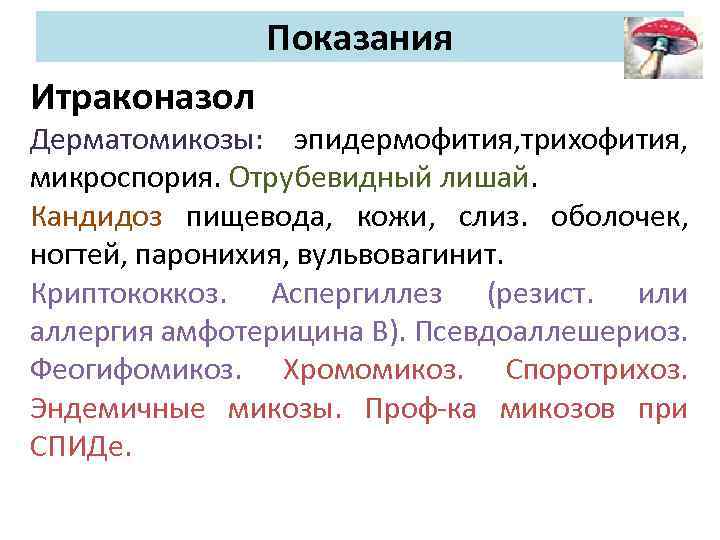 Показания

Итраконазол

Дерматомикозы: эпидермофития,трихофития, микроспория. Отрубевидный лишай.

Кандидоз пищевода, кожи, слиз. оболочек, ногтей, паронихия, вульвовагинит.

Криптококкоз. Аспергиллез (резист. или аллергия амфотерицина В). Псевдоаллешериоз. Феогифомикоз. Хромомикоз. Споротрихоз. Эндемичные микозы. Проф-ка микозов при СПИДе.